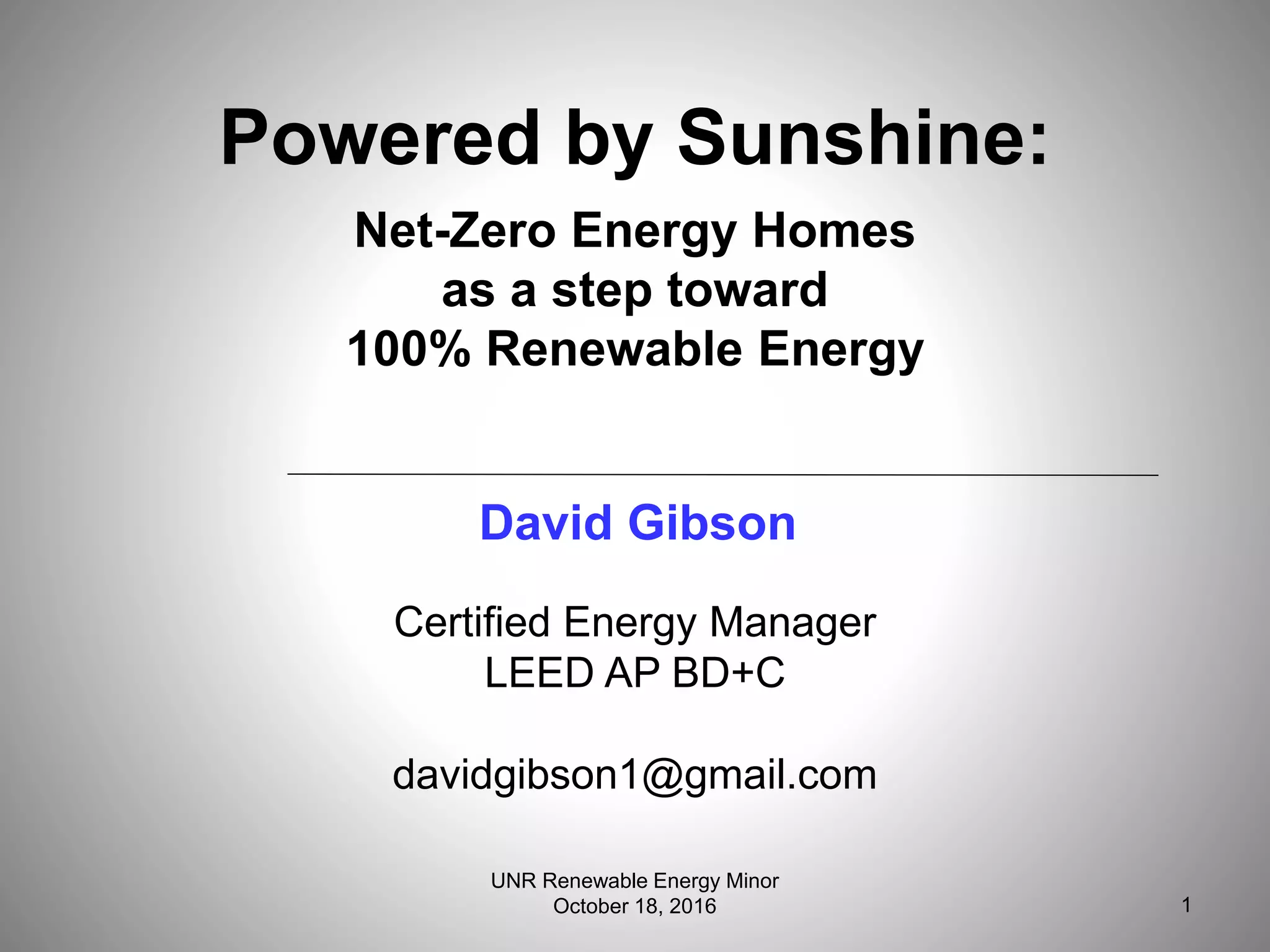 Powered by Sunshine:

Net-Zero Energy Homes
as a step toward
100% Renewable Energy

David Gibson

Certified Energy Manager
LEED AP BD+C

davidgibson1@gmail.com

UNR Renewable Energy Minor
October 18, 2016

1